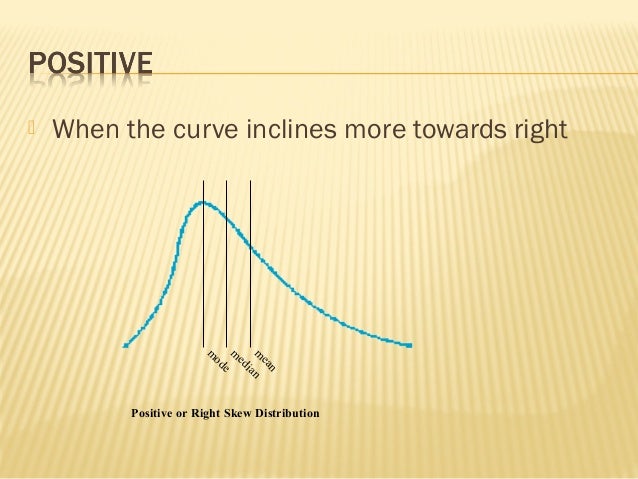 POSITIVE

When the curve inclines more towards right

mode
median
mean

Positive or Right Skew Distribution